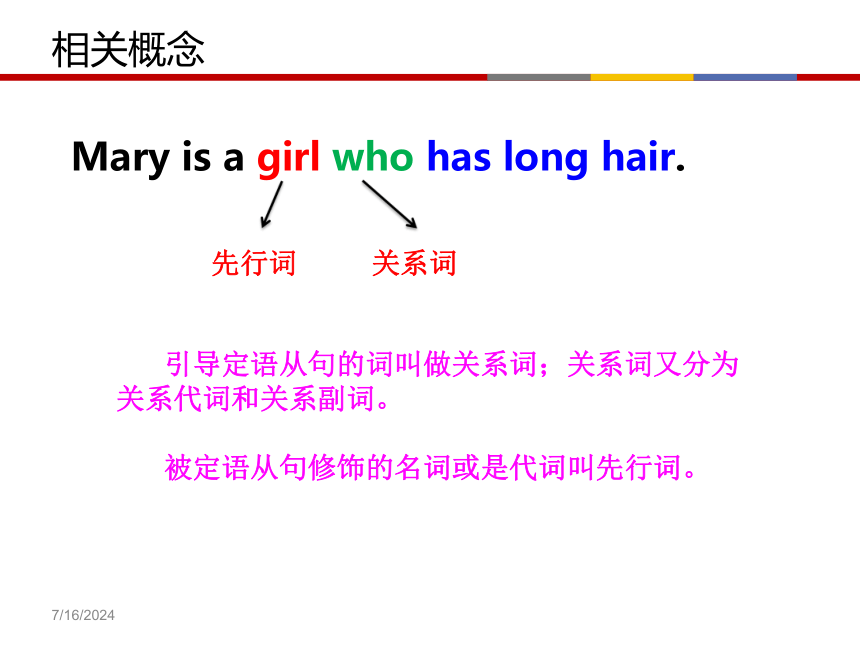 相关概念

Mary is a girl who has long hair.

先行词　　关系词

引导定语从句的词叫做关系词；关系词又分为关系代词和关系副词。

被定语从句修饰的名词或是代词叫先行词。

7/16/2024